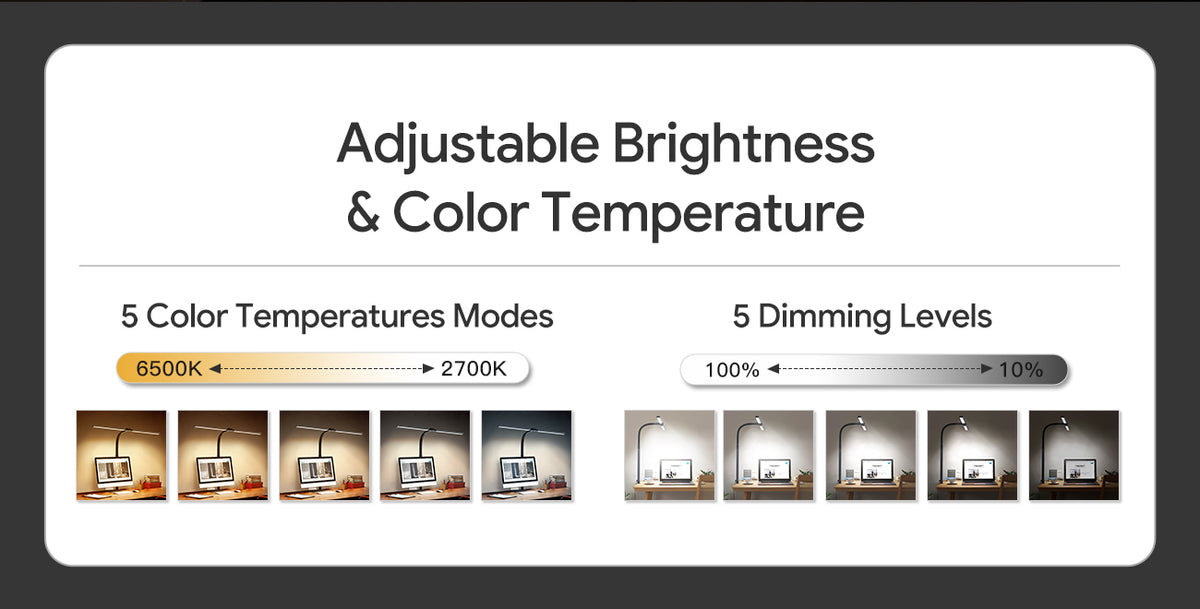 Adjustable Brightness
& Color Temperature

5 Color Temperatures Modes

6500K 2700K

5 Dimming Levels

100% 10%